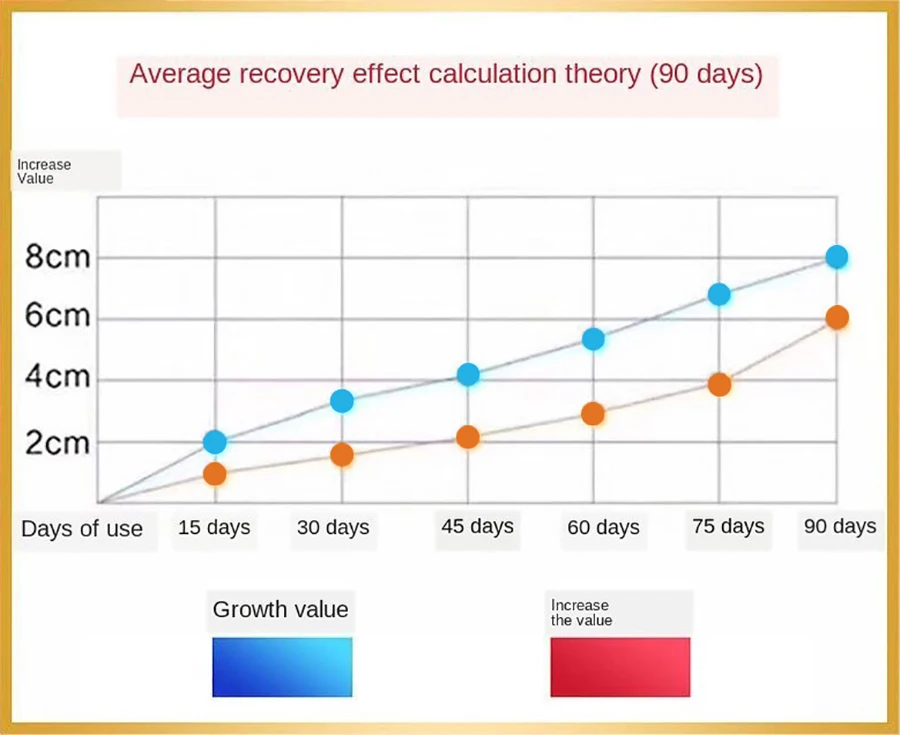 Average recovery effect calculation theory (90 days)

Increase Value

8cm
6cm
4cm
2cm

Days of use
15 days
30 days
45 days
60 days
75 days
90 days

Growth value

Increase the value